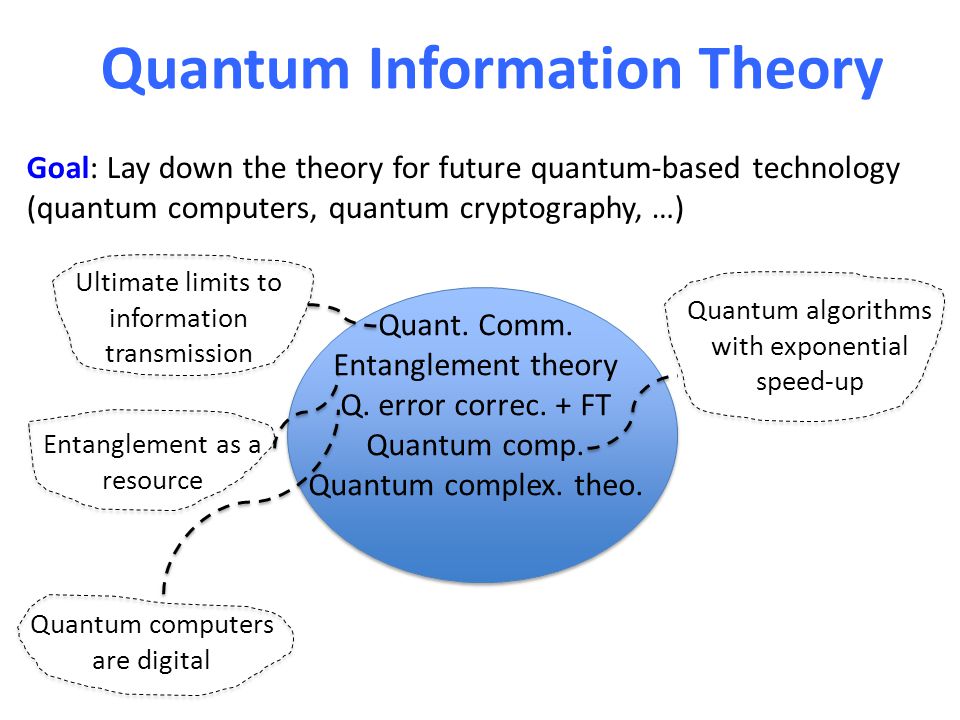 Quantum Information Theory

Goal: Lay down the theory for future quantum-based technology (quantum computers, quantum cryptography, …)

Ultimate limits to information transmission

Entanglement as a resource

Quantum computers are digital

Quant. Comm.
Entanglement theory
Q. error correc. + FT
Quantum comp.
Quantum complex. theo.

Quantum algorithms with exponential speed-up